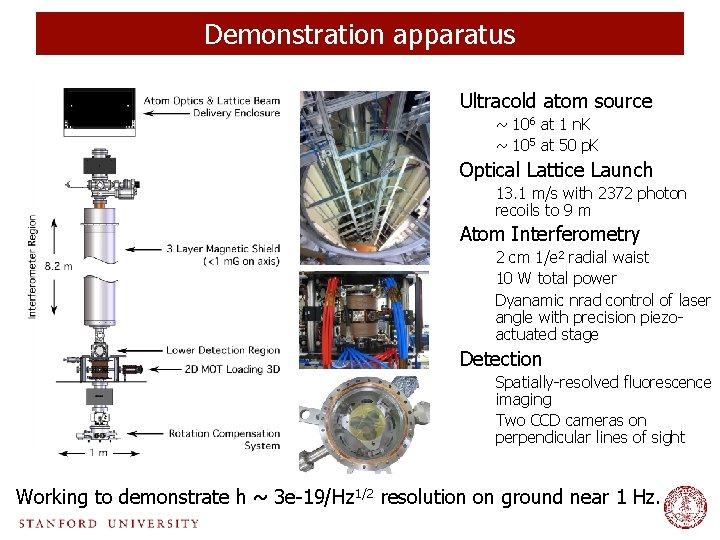 Demonstration apparatus

Atom Optics & Lattice Beam Delivery Enclosure

Interferometer Region

8.2 m

3 Layer Magnetic Shield (<1 mG on axis)

Lower Detection Region

2D MOT Loading 3D

Rotation Compensation System

1 m

Ultracold atom source

~ $10^6$ at 1 nK

~ $10^5$ at 50 pK

Optical Lattice Launch

13.1 m/s with 2372 photon recoils to 9 m

Atom Interferometry

2 cm $1/e^2$ radial waist

10 W total power

Dyanamic nrad control of laser angle with precision piezo-actuated stage

Detection

Spatially-resolved fluorescence imaging

Two CCD cameras on perpendicular lines of sight

Working to demonstrate h ~ 3e-19/$Hz^{1/2}$ resolution on ground near 1 Hz.

STANFORD UNIVERSITY